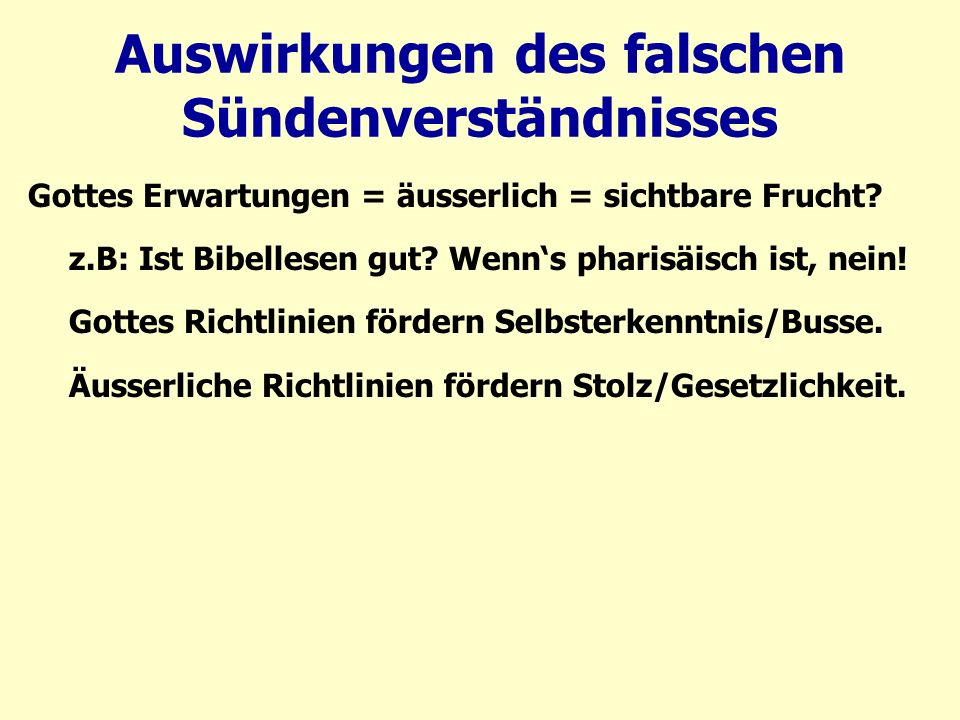 Auswirkungen des falschen Sündenverständnisses

Gottes Erwartungen = äusserlich = sichtbare Frucht?

z.B: Ist Bibellesen gut? Wenn‘s pharisäisch ist, nein!

Gottes Richtlinien fördern Selbsterkenntnis/Busse.

Äusserliche Richtlinien fördern Stolz/Gesetzlichkeit.